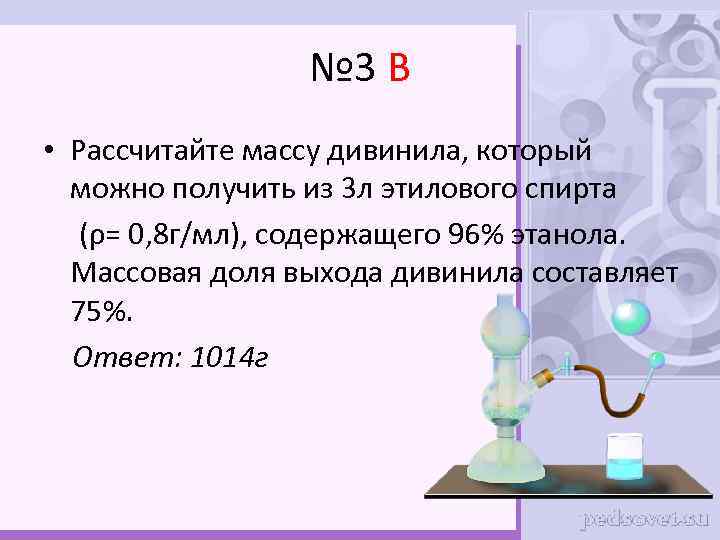 №3 В

• Рассчитайте массу дивинила, который можно получить из 3л этилового спирта (ρ= 0,8г/мл), содержащего 96% этанола. Массовая доля выхода дивинила составляет 75%.

Ответ: 1014г

pedsovet.su